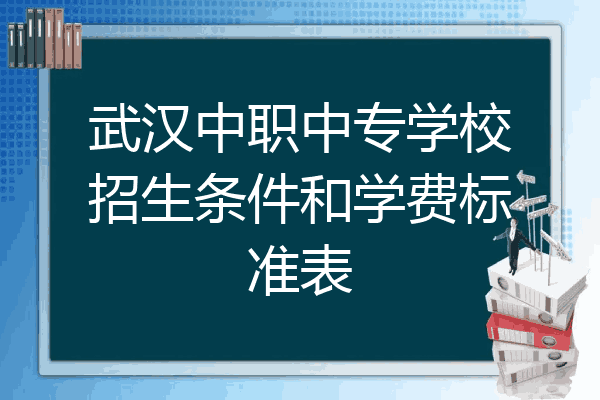 武汉中职中专学校招生条件和学费标准表